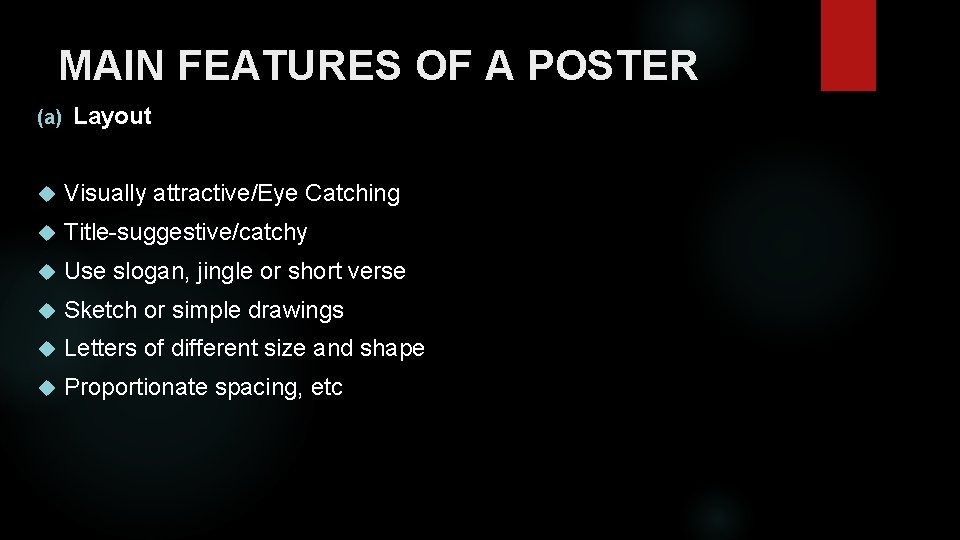 MAIN FEATURES OF A POSTER

(a) Layout

- Visually attractive/Eye Catching
- Title-suggestive/catchy
- Use slogan, jingle or short verse
- Sketch or simple drawings
- Letters of different size and shape
- Proportionate spacing, etc